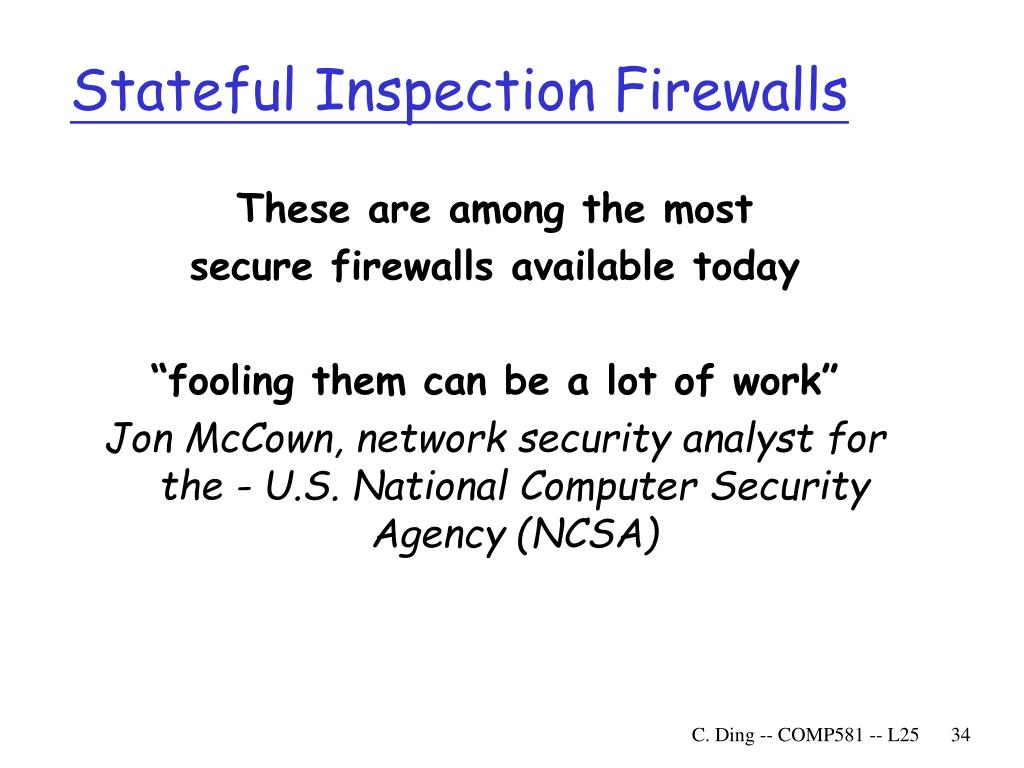 Stateful Inspection Firewalls

These are among the most secure firewalls available today

“fooling them can be a lot of work”

Jon McCown, network security analyst for the - U.S. National Computer Security Agency (NCSA)

C. Ding -- COMP581 -- L25 34